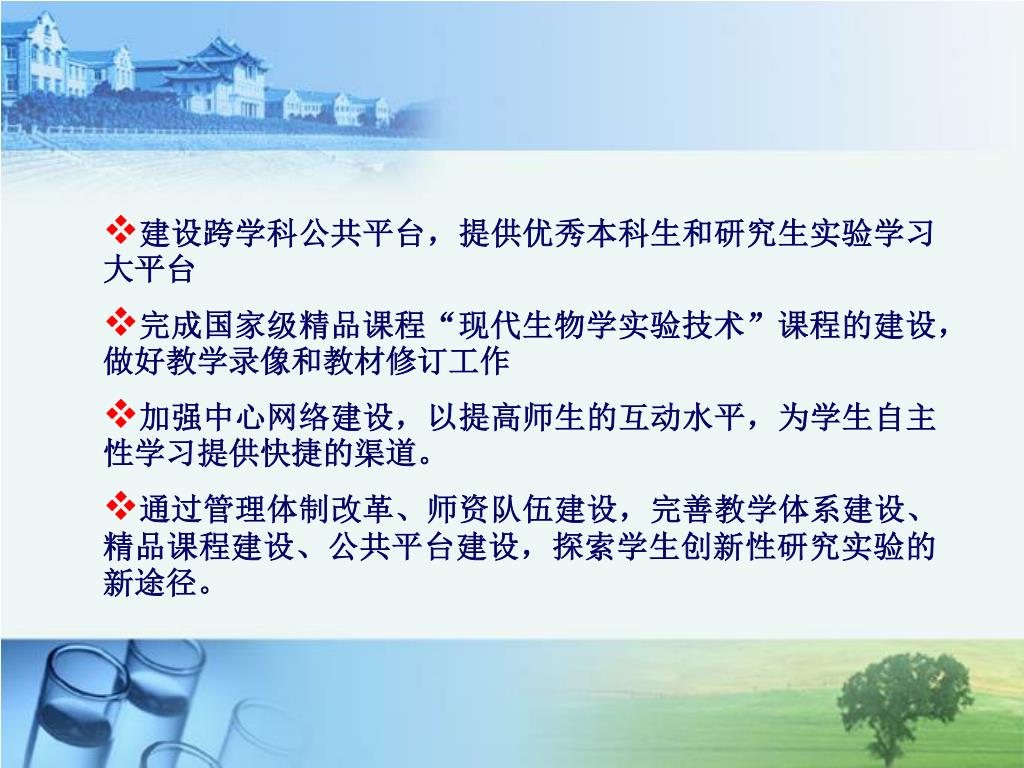 ❖建设跨学科公共平台，提供优秀本科生和研究生实验学习大平台

❖完成国家级精品课程“现代生物学实验技术”课程的建设，做好教学录像和教材修订工作

❖加强中心网络建设，以提高师生的互动水平，为学生自主性学习提供快捷的渠道。

❖通过管理体制改革、师资队伍建设，完善教学体系建设、精品课程建设、公共平台建设，探索学生创新性研究实验的新途径。